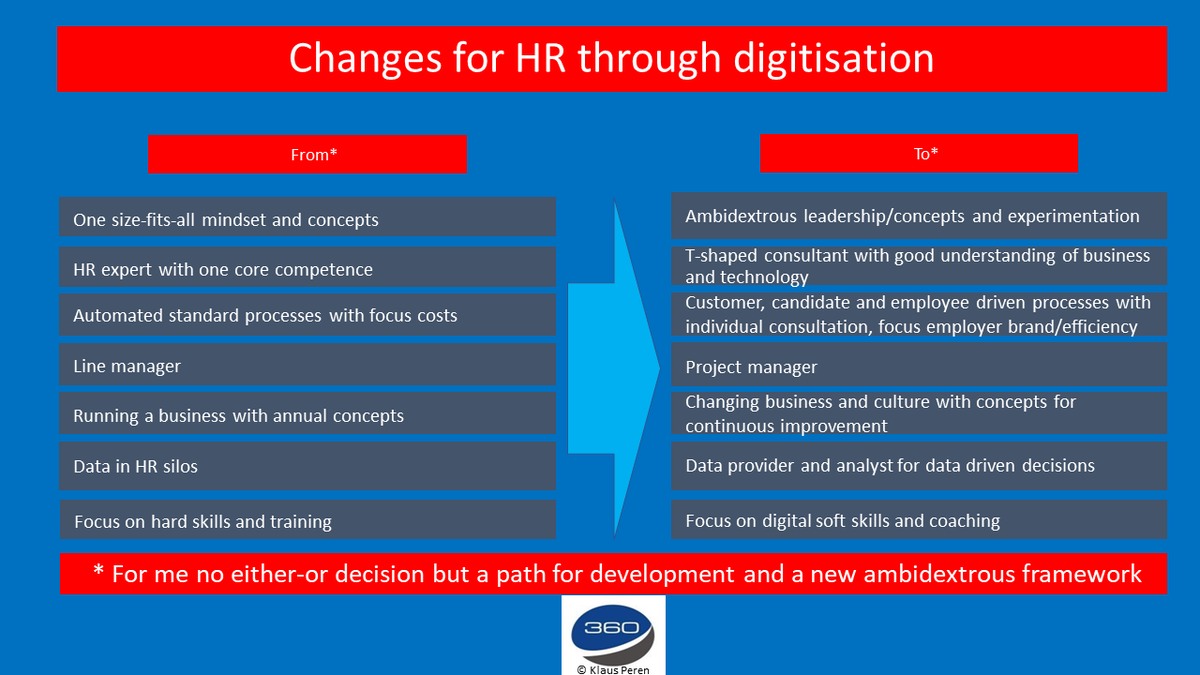 Changes for HR through digitisation

From*

One size-fits-all mindset and concepts

HR expert with one core competence

Automated standard processes with focus costs

Line manager

Running a business with annual concepts

Data in HR silos

Focus on hard skills and training

To*

Ambidextrous leadership/concepts and experimentation

T-shaped consultant with good understanding of business and technology

Customer, candidate and employee driven processes with individual consultation, focus employer brand/efficiency

Project manager

Changing business and culture with concepts for continuous improvement

Data provider and analyst for data driven decisions

Focus on digital soft skills and coaching

* For me no either-or decision but a path for development and a new ambidextrous framework

360

© Klaus Peren